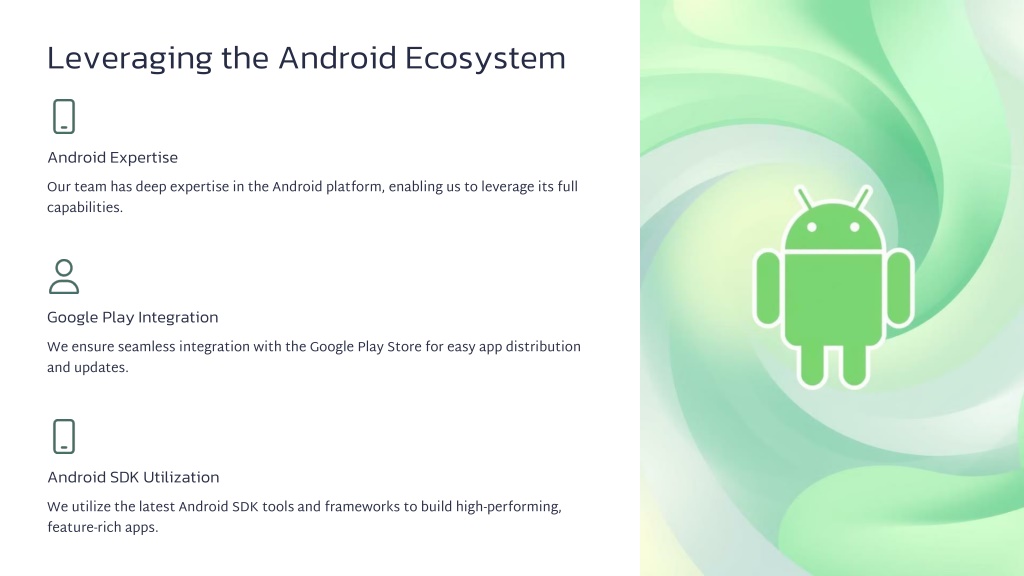 Leveraging the Android Ecosystem

Android Expertise

Our team has deep expertise in the Android platform, enabling us to leverage its full capabilities.

Google Play Integration

We ensure seamless integration with the Google Play Store for easy app distribution and updates.

Android SDK Utilization

We utilize the latest Android SDK tools and frameworks to build high-performing, feature-rich apps.